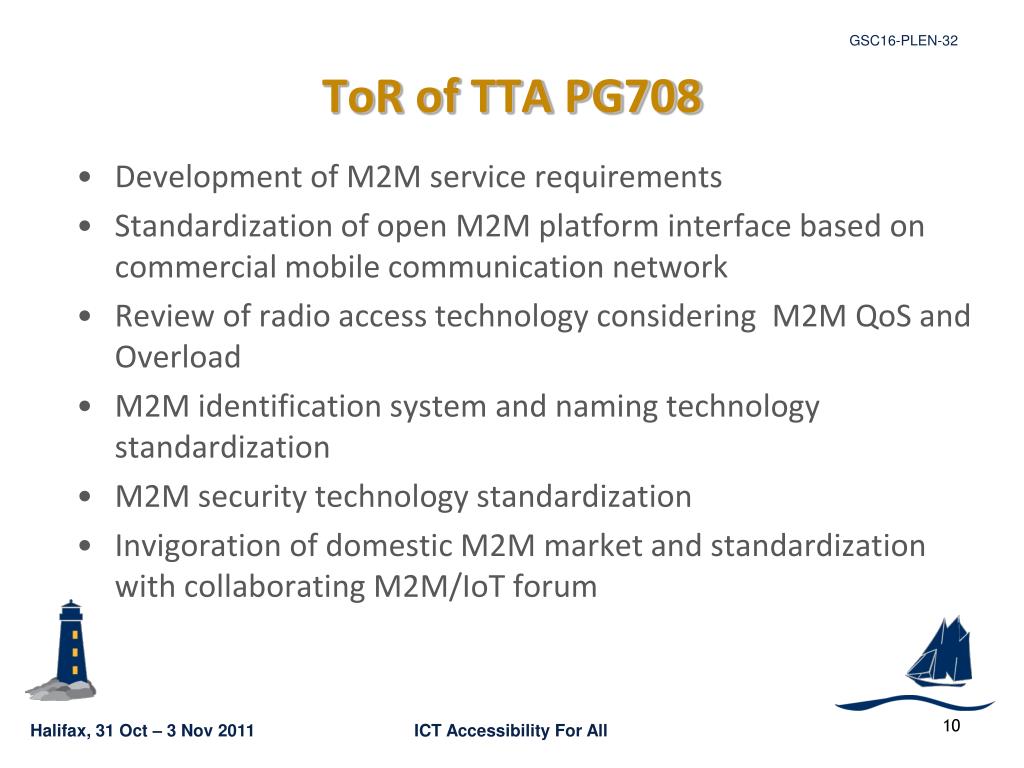 GSC16-PLEN-32

ToR of TTA PG708

• Development of M2M service requirements
• Standardization of open M2M platform interface based on commercial mobile communication network
• Review of radio access technology considering M2M QoS and Overload
• M2M identification system and naming technology standardization
• M2M security technology standardization
• Invigoration of domestic M2M market and standardization with collaborating M2M/IoT forum

Halifax, 31 Oct – 3 Nov 2011

ICT Accessibility For All

10